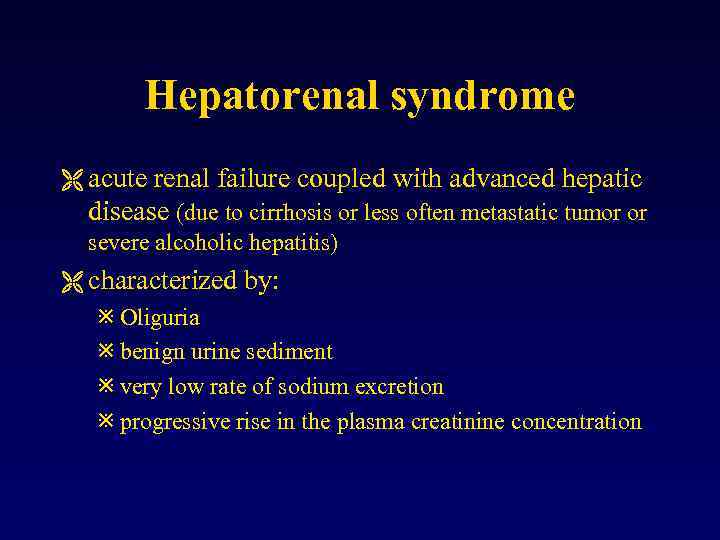 Hepatorenal syndrome

acute renal failure coupled with advanced hepatic disease (due to cirrhosis or less often metastatic tumor or severe alcoholic hepatitis)

characterized by:

Oliguria

benign urine sediment

very low rate of sodium excretion

progressive rise in the plasma creatinine concentration